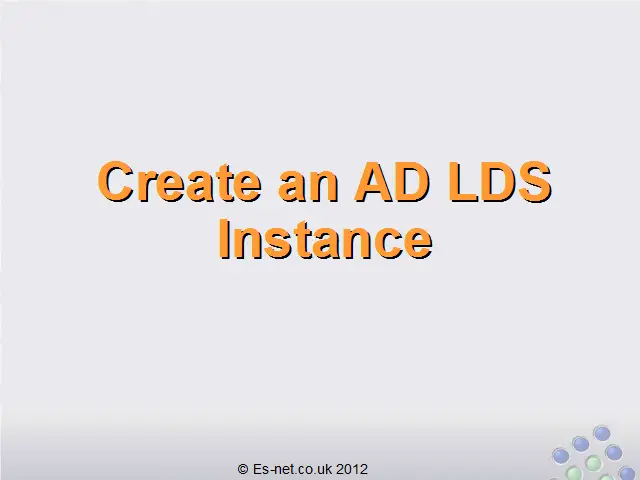 Create an AD LDS Instance

© Es-net.co.uk 2012